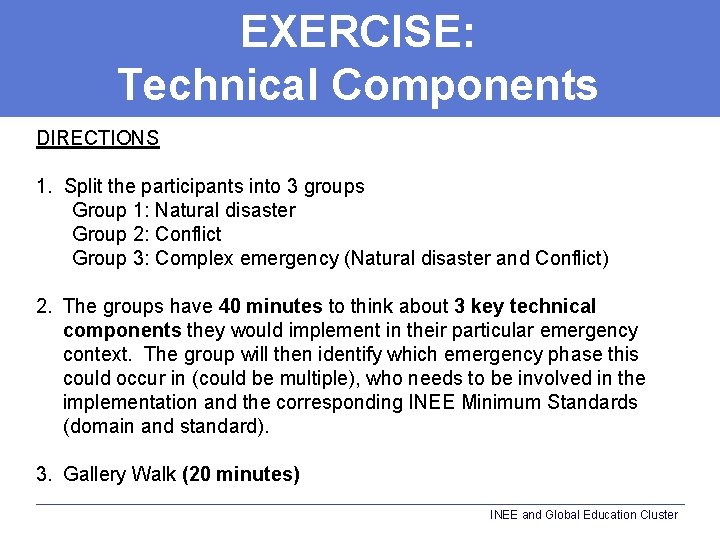 EXERCISE:
Technical Components

DIRECTIONS

1. Split the participants into 3 groups
Group 1: Natural disaster
Group 2: Conflict
Group 3: Complex emergency (Natural disaster and Conflict)

2. The groups have 40 minutes to think about 3 key technical components they would implement in their particular emergency context. The group will then identify which emergency phase this could occur in (could be multiple), who needs to be involved in the implementation and the corresponding INEE Minimum Standards (domain and standard).

3. Gallery Walk (20 minutes)

INEE and Global Education Cluster